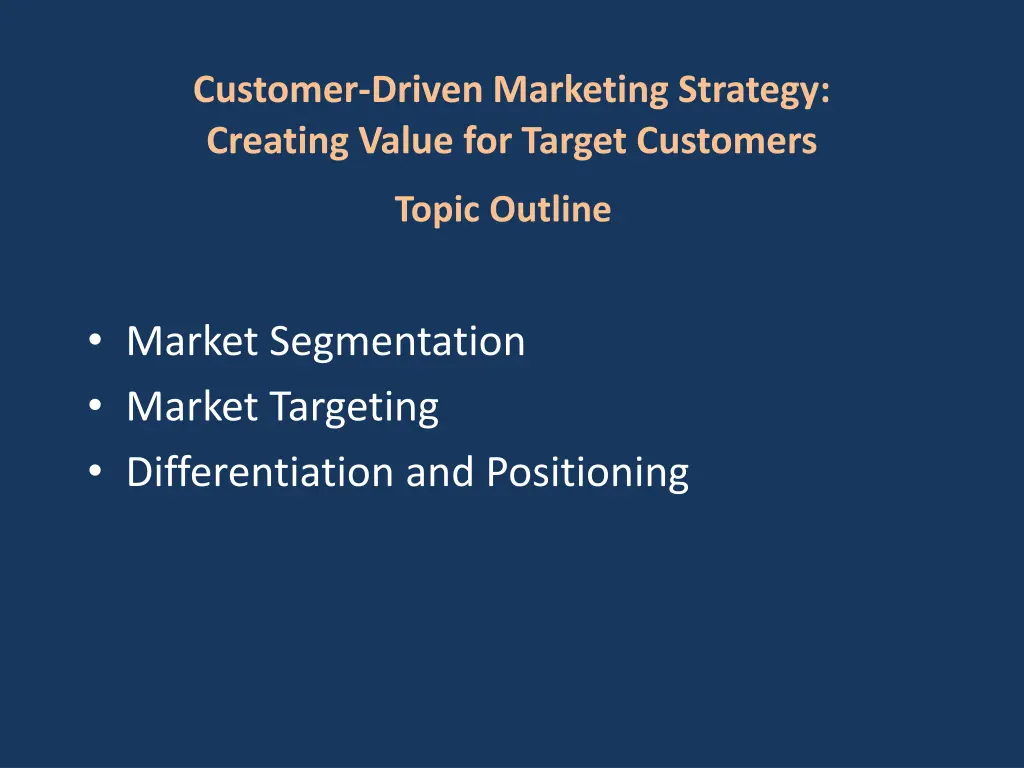 Customer-Driven Marketing Strategy:
Creating Value for Target Customers

Topic Outline

• Market Segmentation
• Market Targeting
• Differentiation and Positioning